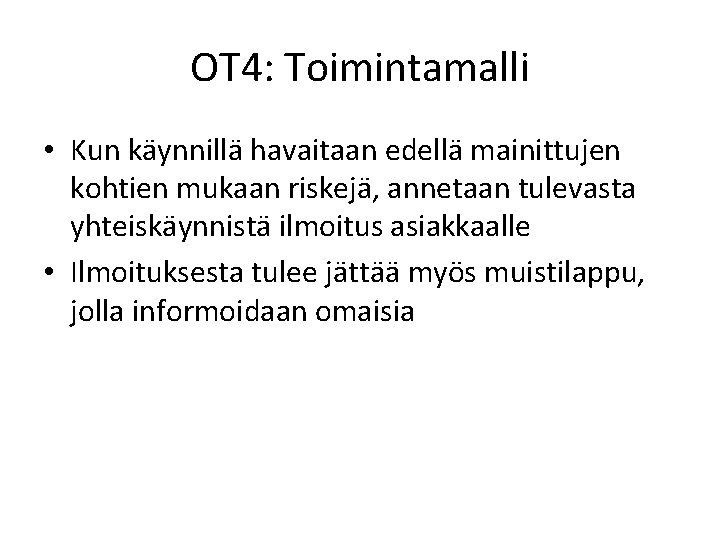 OT4: Toimintamalli

• Kun käynnillä havaitaan edellä mainittujen kohtien mukaan riskejä, annetaan tulevasta yhteiskäynnistä ilmoitus asiakkaalle
• Ilmoituksesta tulee jättää myös muistilappu, jolla informoidaan omaisia